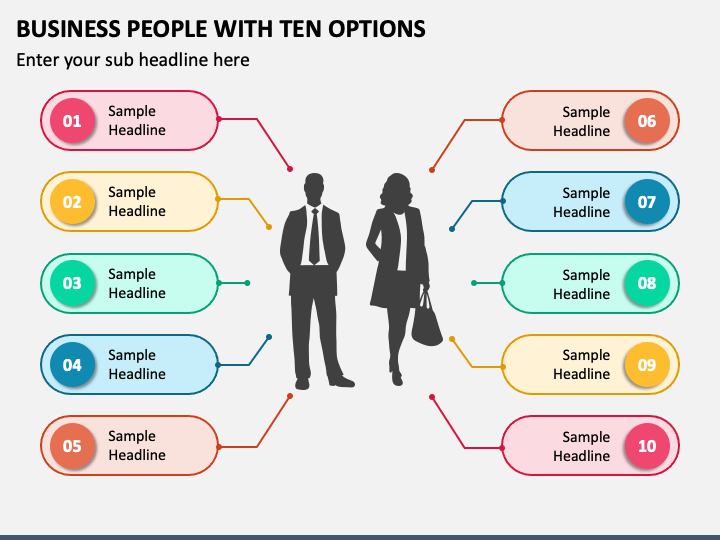 BUSINESS PEOPLE WITH TEN OPTIONS

Enter your sub headline here

01 Sample Headline

02 Sample Headline

03 Sample Headline

04 Sample Headline

05 Sample Headline

Sample Headline 06

Sample Headline 07

Sample Headline 08

Sample Headline 09

Sample Headline 10